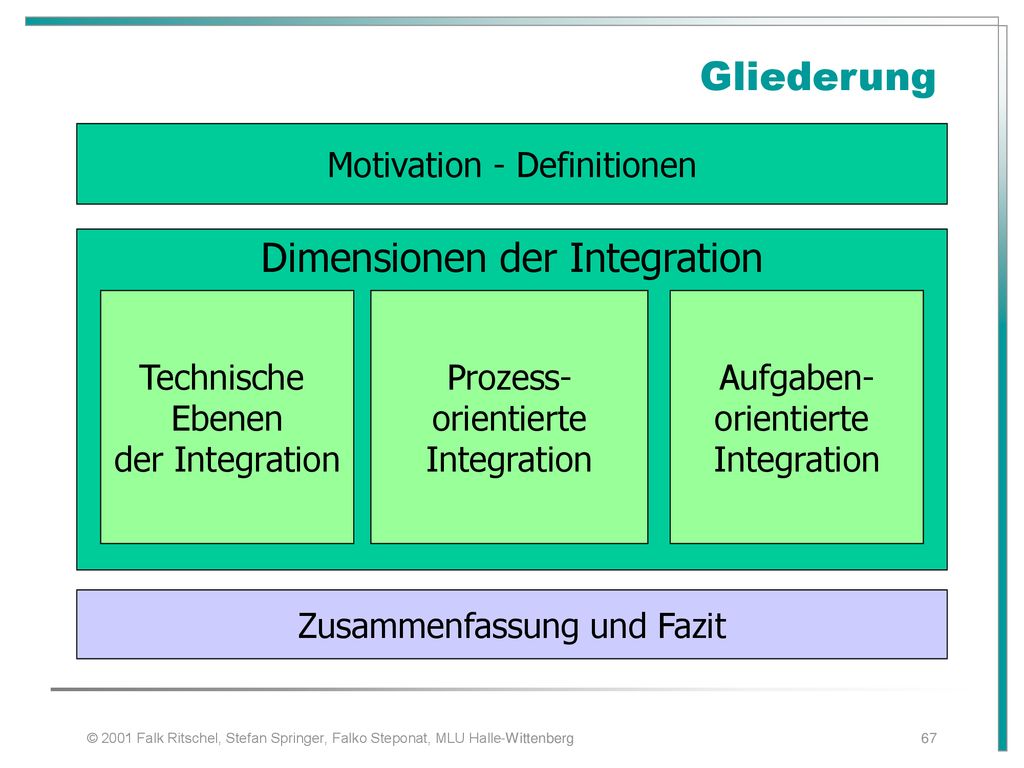 Gliederung

Motivation - Definitionen

Dimensionen der Integration

Technische Ebenen der Integration

Prozess-orientierte Integration

Aufgaben-orientierte Integration

Zusammenfassung und Fazit

© 2001 Falk Ritschel, Stefan Springer, Falko Steponat, MLU Halle-Wittenberg

67